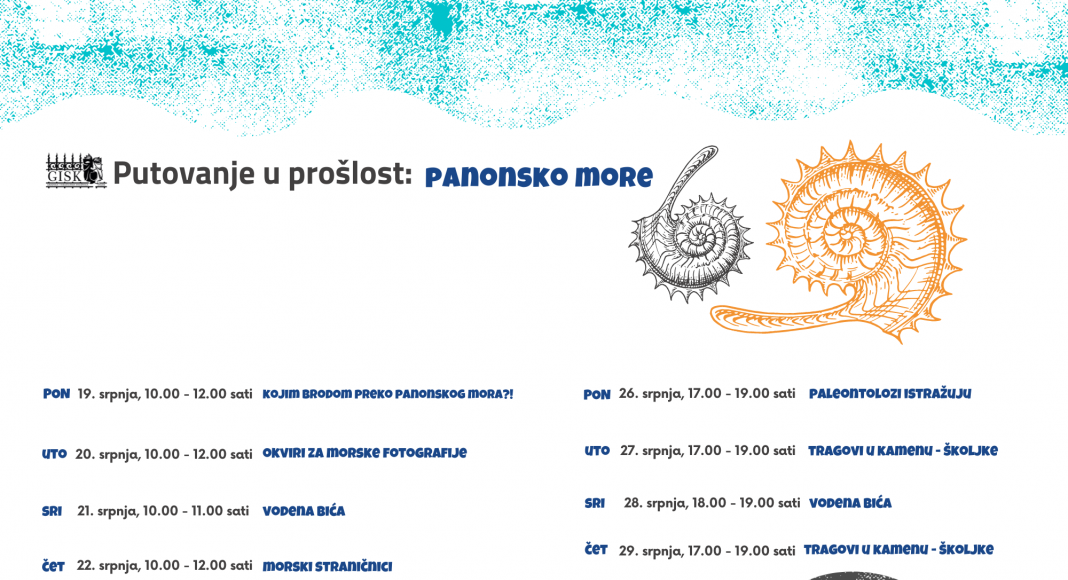 GISKO

Putovanje u prošlost: PANONSKO MORE

PON 19. srpnja, 10.00 - 12.00 sati KOJIM BRODOM PREKO PANONSKOG MORA?!

UTO 20. srpnja, 10.00 - 12.00 sati OKVIRI ZA MORSKE FOTOGRAFIJE

SRI 21. srpnja, 10.00 - 11.00 sati VODENA BIĆA

ČET 22. srpnja, 10.00 - 12.00 sati MORSKI STRANIČNICI

PON 26. srpnja, 17.00 - 19.00 sati PALEONTOLOZI ISTRAŽUJU

UTO 27. srpnja, 17.00 - 19.00 sati TRAGOVI U KAMENU - ŠKOLJKE

SRI 28. srpnja, 18.00 - 19.00 sati VODENA BIĆA

ČET 29. srpnja, 17.00 - 19.00 sati TRAGOVI U KAMENU - ŠKOLJKE